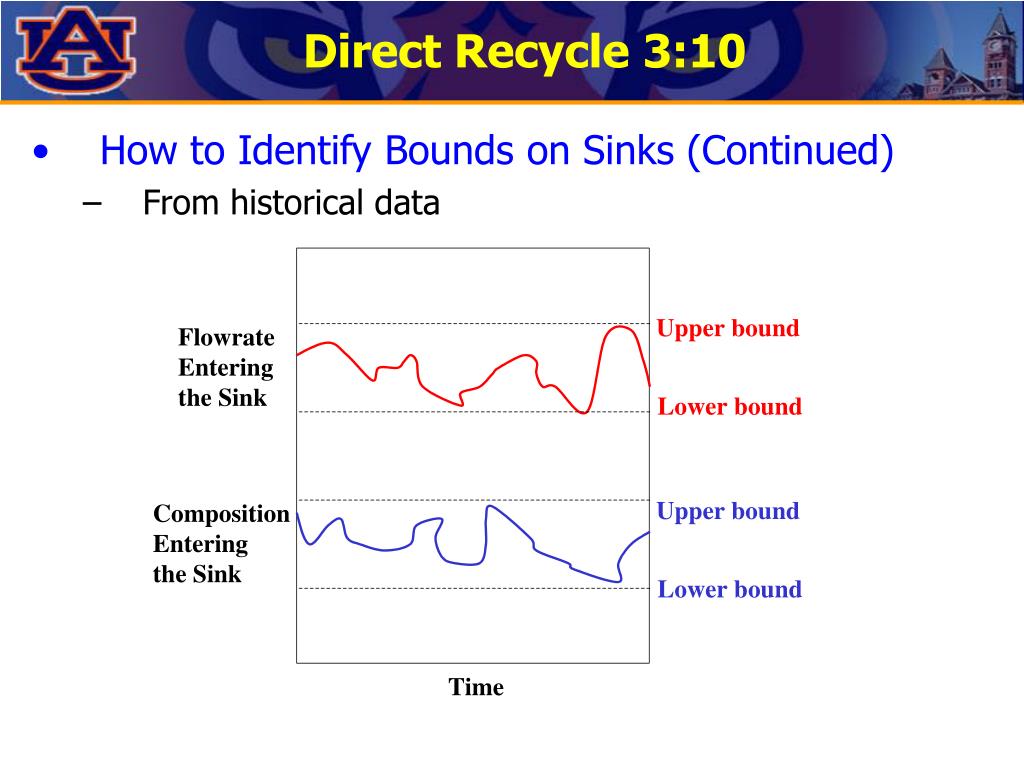 AU

Direct Recycle 3:10

• How to Identify Bounds on Sinks (Continued)
– From historical data

Flowrate Entering the Sink

Upper bound

Lower bound

Composition Entering the Sink

Upper bound

Lower bound

Time